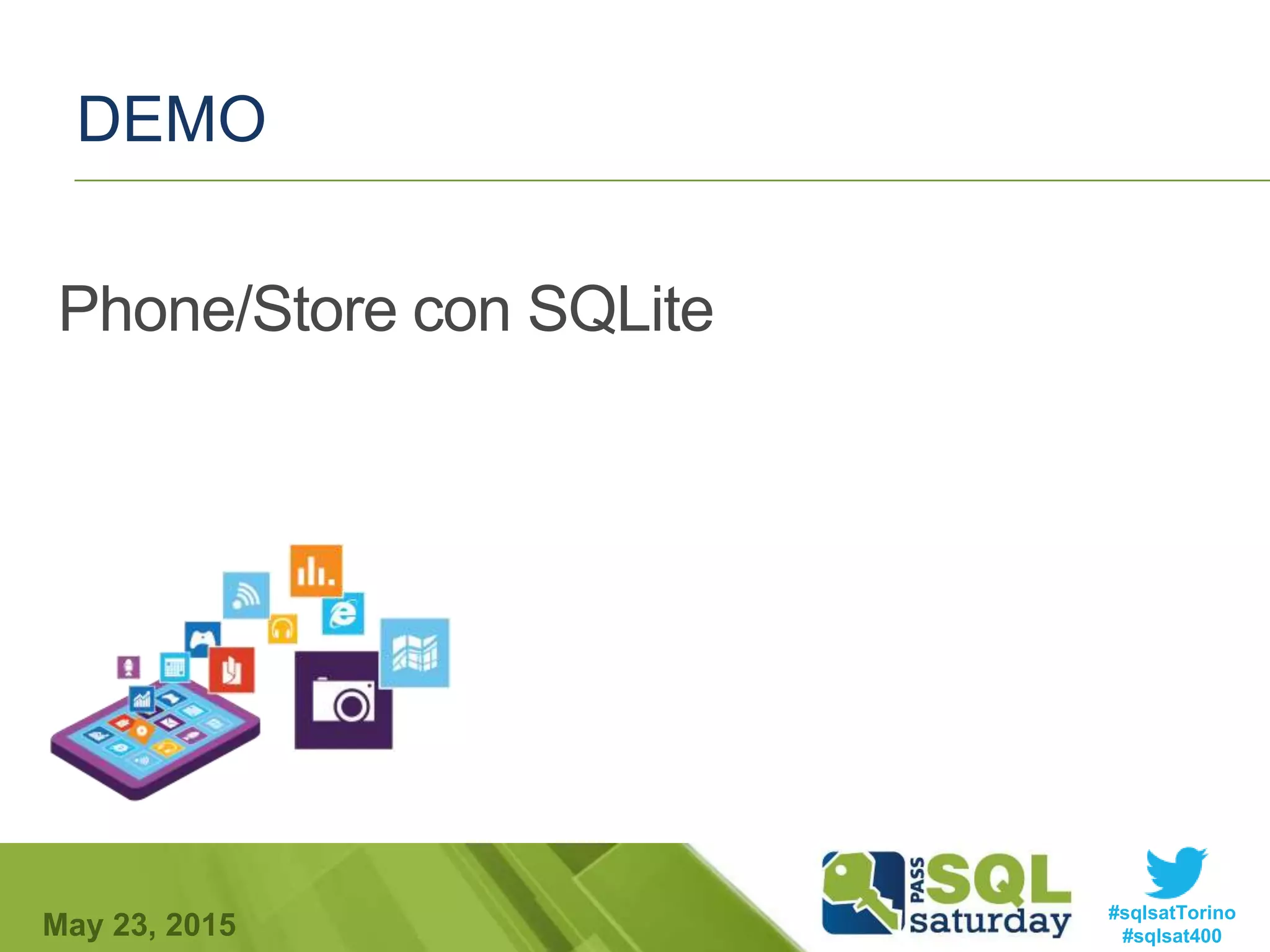 DEMO

Phone/Store con SQLite

May 23, 2015

PASS SQL saturday

#sqlsatTorino
#sqlsat400